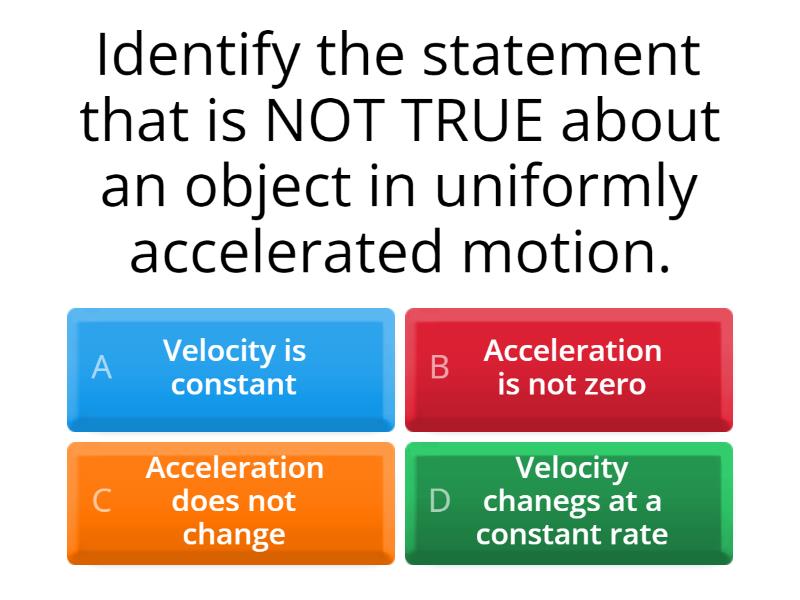 Identify the statement that is NOT TRUE about an object in uniformly accelerated motion.

A Velocity is constant

B Acceleration is not zero

C Acceleration does not change

D Velocity chanegs at a constant rate